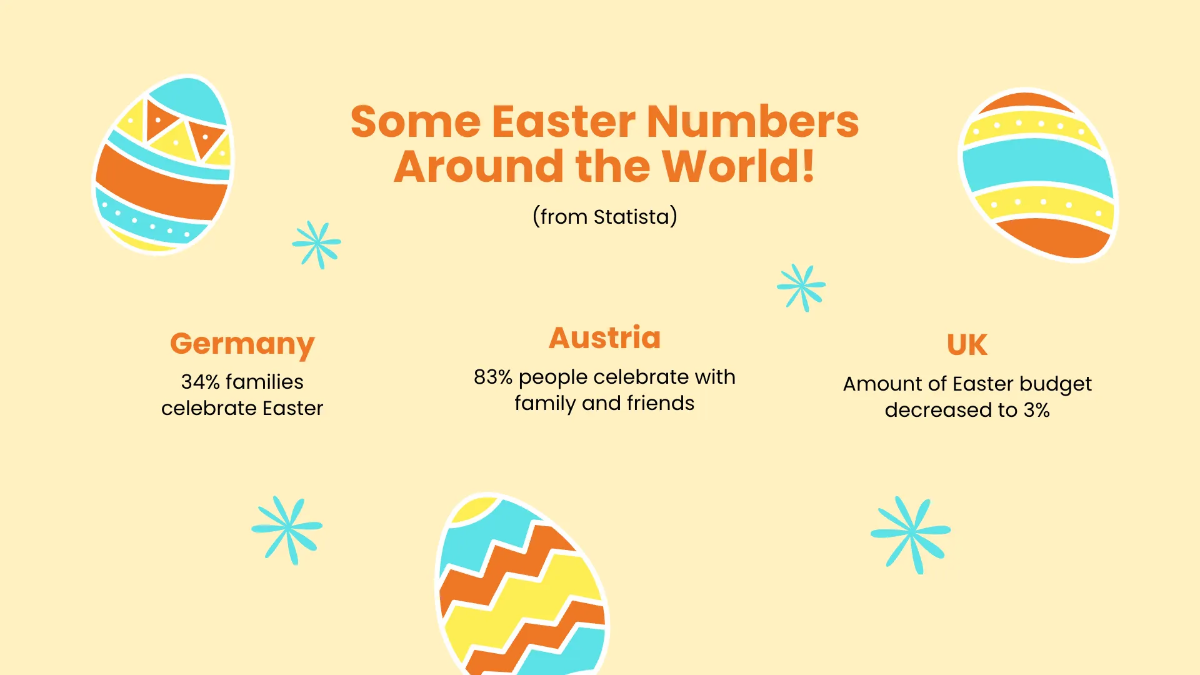 Some Easter Numbers Around the World!

(from Statista)

Germany

34% families celebrate Easter

Austria

83% people celebrate with family and friends

UK

Amount of Easter budget decreased to 3%